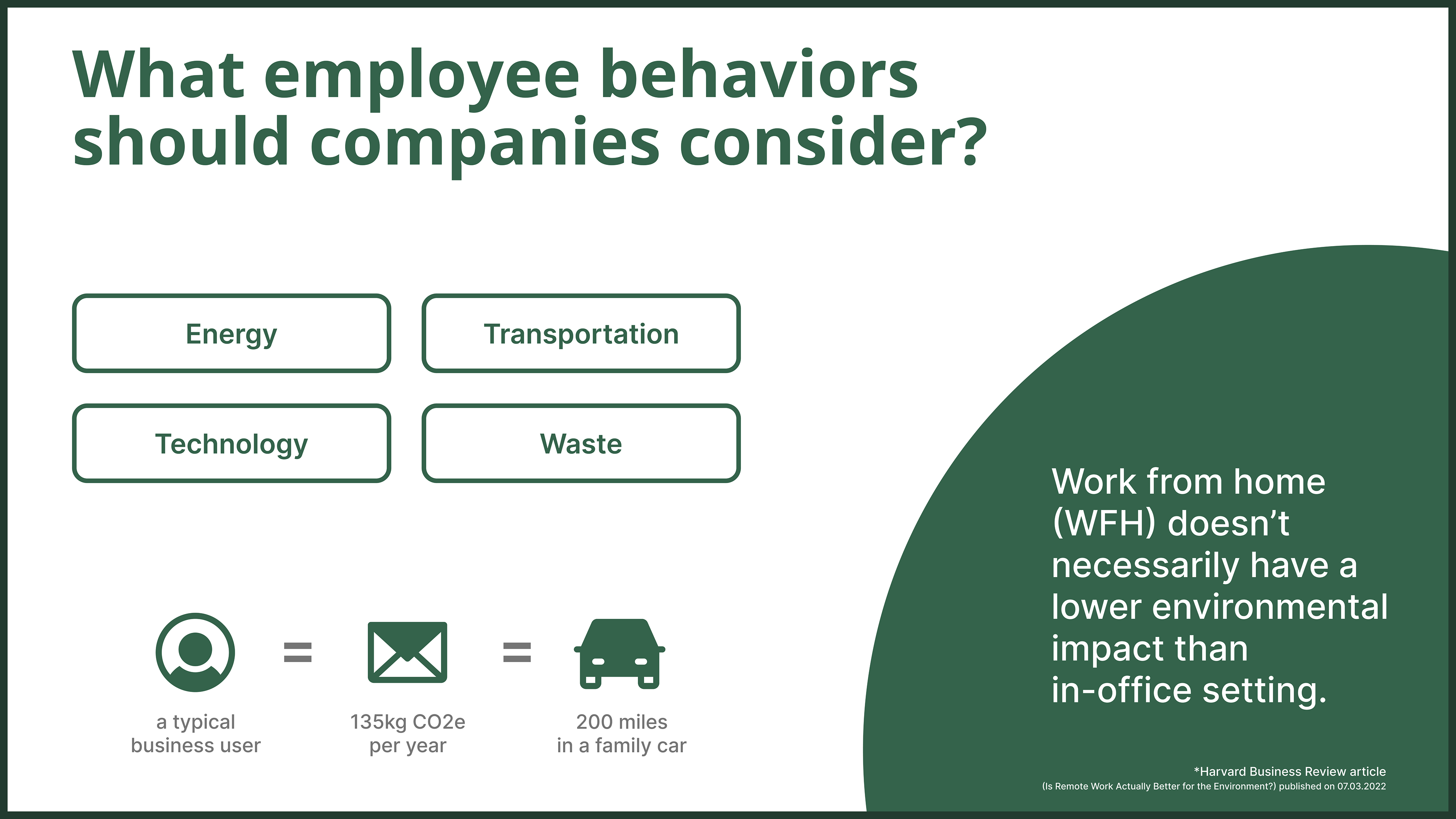 What employee behaviors should companies consider?

Energy

Transportation

Technology

Waste

a typical business user

=

135kg CO2e per year

=

200 miles in a family car

Work from home (WFH) doesn't necessarily have a lower environmental impact than in-office setting.

*Harvard Business Review article
(Is Remote Work Actually Better for the Environment?) published on 07.03.2022